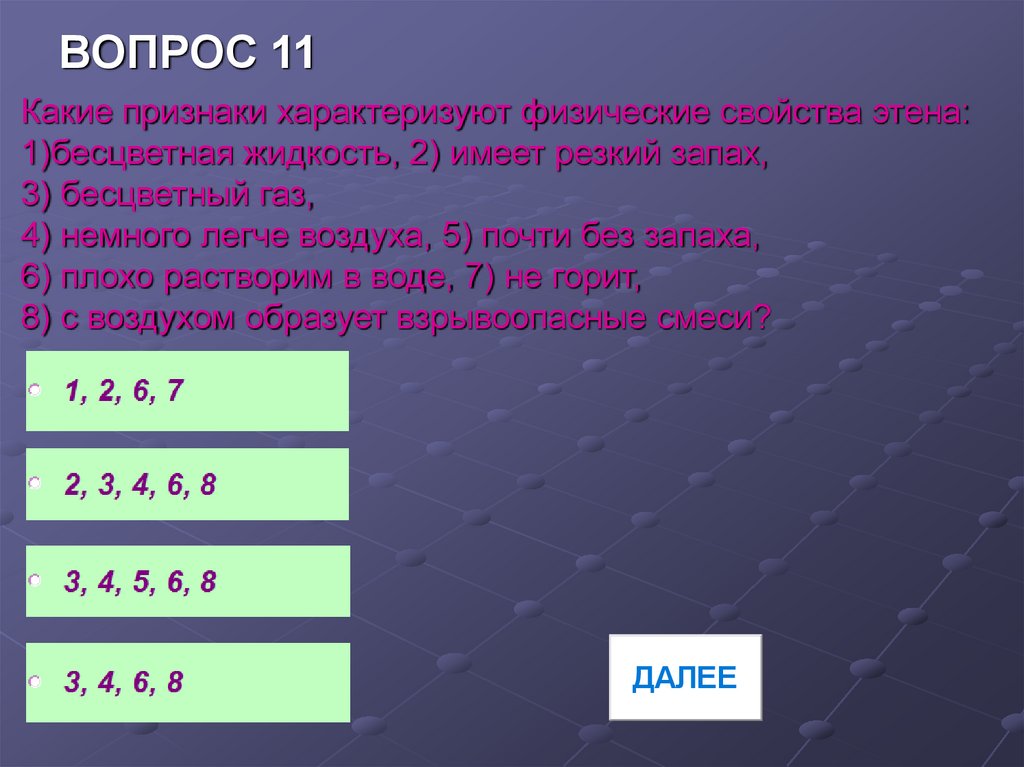 ВОПРОС 11

Какие признаки характеризуют физические свойства этена:
1)бесцветная жидкость, 2) имеет резкий запах,
3) бесцветный газ,
4) немного легче воздуха, 5) почти без запаха,
6) плохо растворим в воде, 7) не горит,
8) с воздухом образует взрывоопасные смеси?

1, 2, 6, 7

2, 3, 4, 6, 8

3, 4, 5, 6, 8

3, 4, 6, 8

ДАЛЕЕ